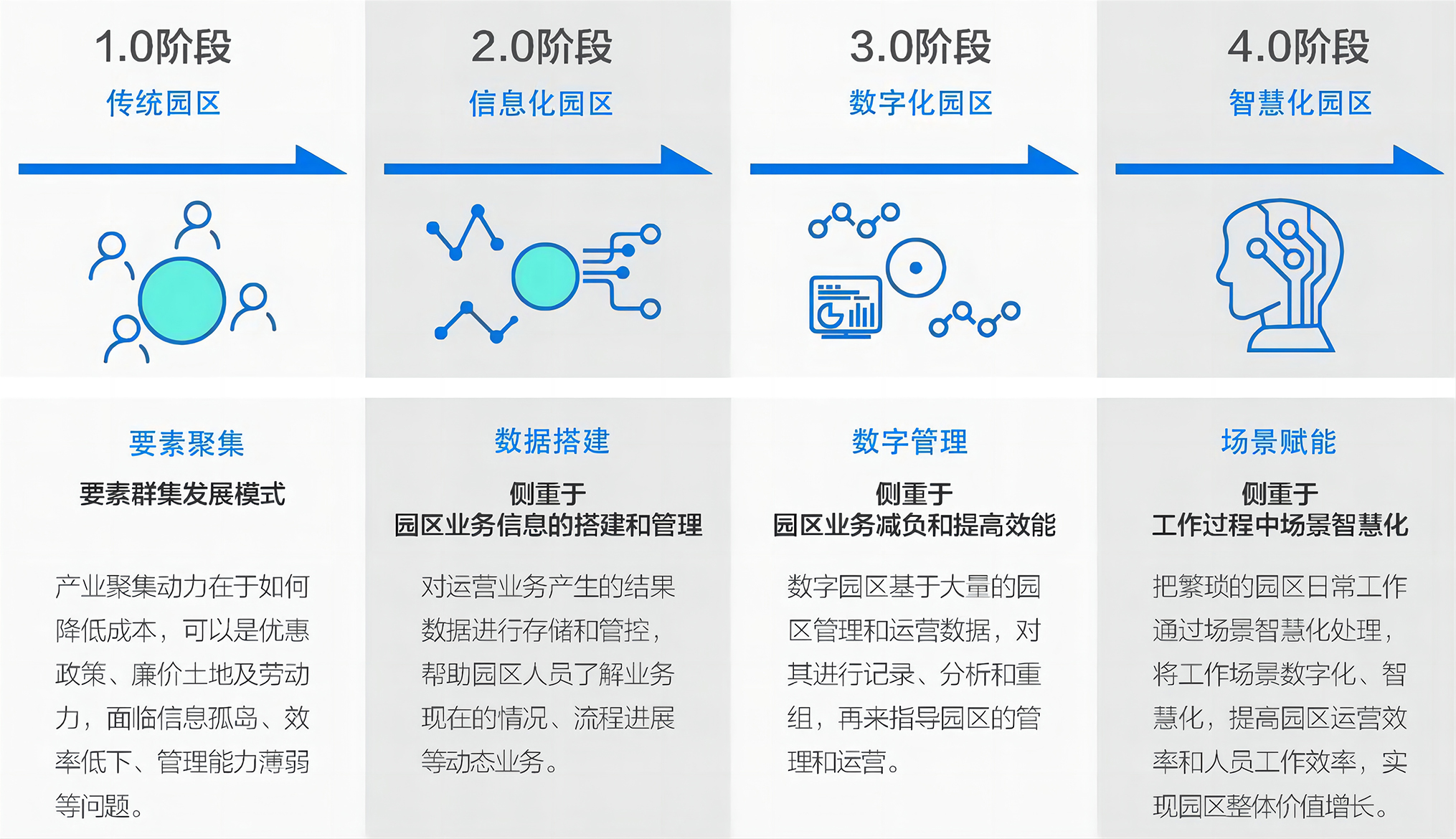 1.0阶段
传统园区

要素聚集
要素群集发展模式

产业聚集动力在于如何降低成本，可以是优惠政策、廉价土地及劳动力，面临信息孤岛、效率低下、管理能力薄弱等问题。

2.0阶段
信息化园区

数据搭建
侧重于
园区业务信息的搭建和管理

对运营业务产生的结果数据进行存储和管控，帮助园区人员了解业务现在的情况、流程进展等动态业务。

3.0阶段
数字化园区

数字管理
侧重于
园区业务减负和提高效能

数字园区基于大量的园区管理和运营数据，对其进行记录、分析和重组，再来指导园区的管理和运营。

4.0阶段
智慧化园区

场景赋能
侧重于
工作过程中场景智慧化

把繁琐的园区日常工作通过场景智慧化处理，将工作场景数字化、智慧化，提高园区运营效率和人员工作效率，实现园区整体价值增长。